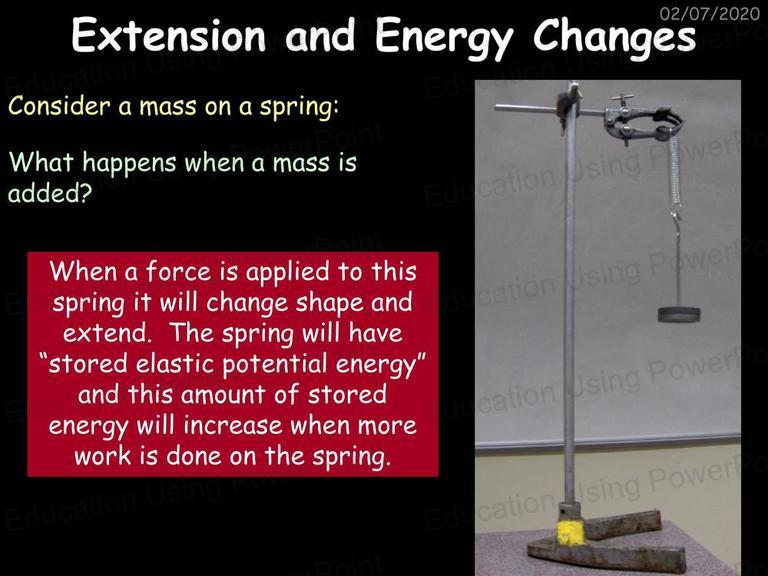 02/07/2020

Extension and Energy Changes

Consider a mass on a spring:

What happens when a mass is added?

When a force is applied to this spring it will change shape and extend. The spring will have "stored elastic potential energy" and this amount of stored energy will increase when more work is done on the spring.

Education Using PowerPoint